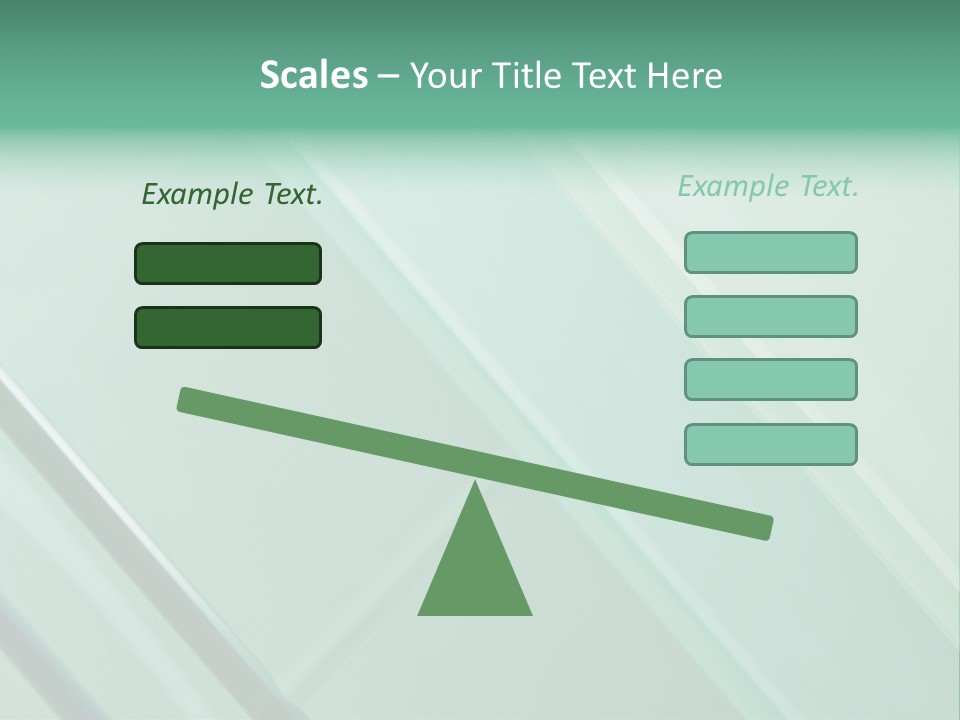 Scales – Your Title Text Here

Example Text.

Example Text.